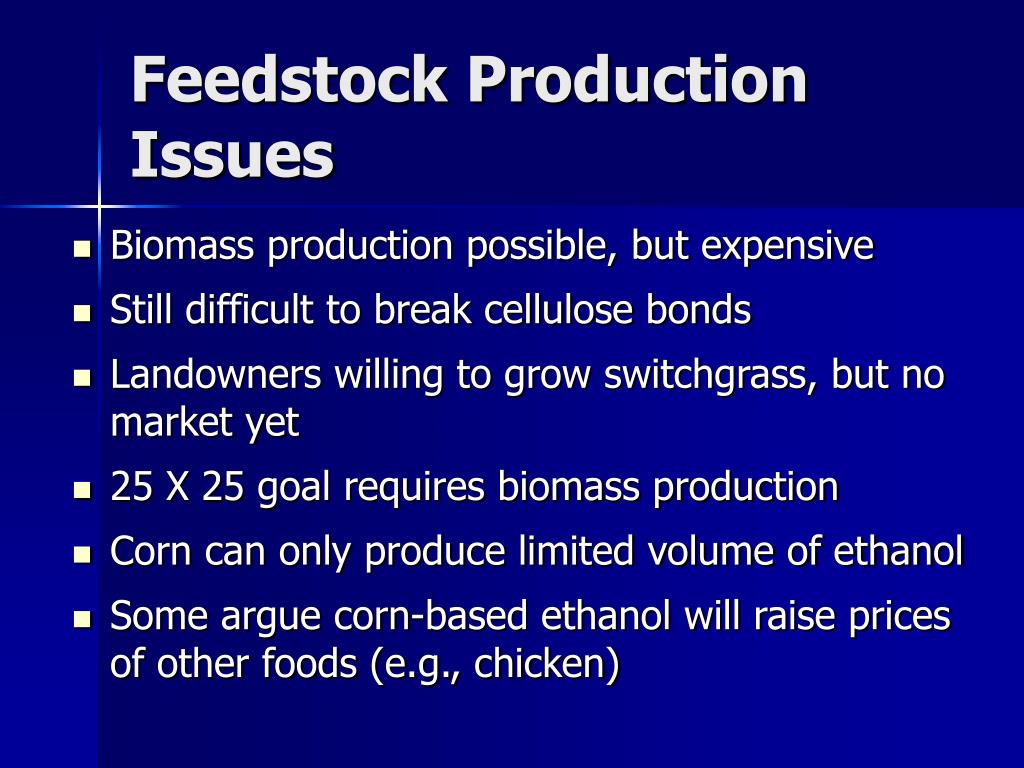 Feedstock Production Issues

- Biomass production possible, but expensive
- Still difficult to break cellulose bonds
- Landowners willing to grow switchgrass, but no market yet
- 25 X 25 goal requires biomass production
- Corn can only produce limited volume of ethanol
- Some argue corn-based ethanol will raise prices of other foods (e.g., chicken)